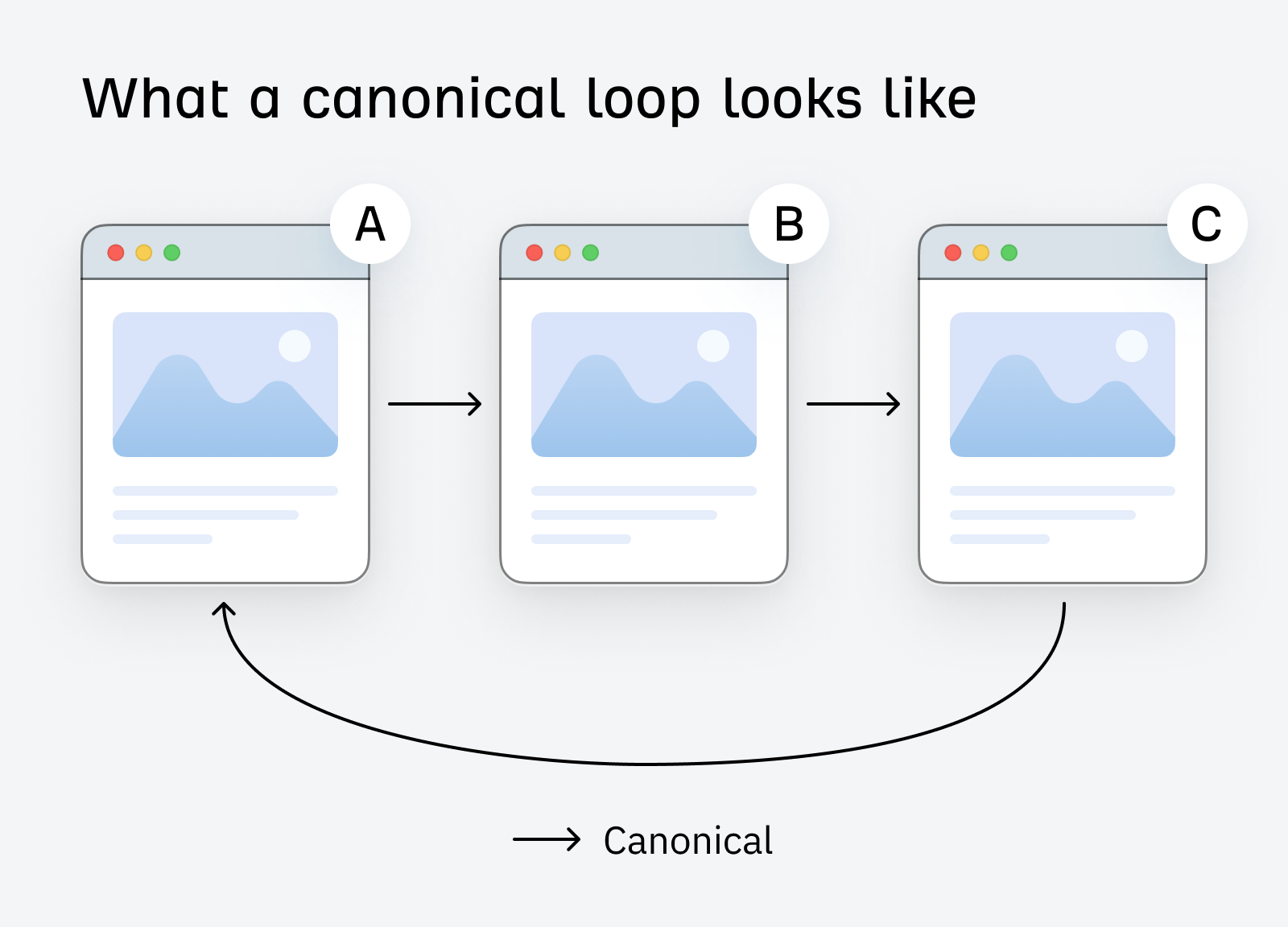 What a canonical loop looks like

A

B

C

Canonical